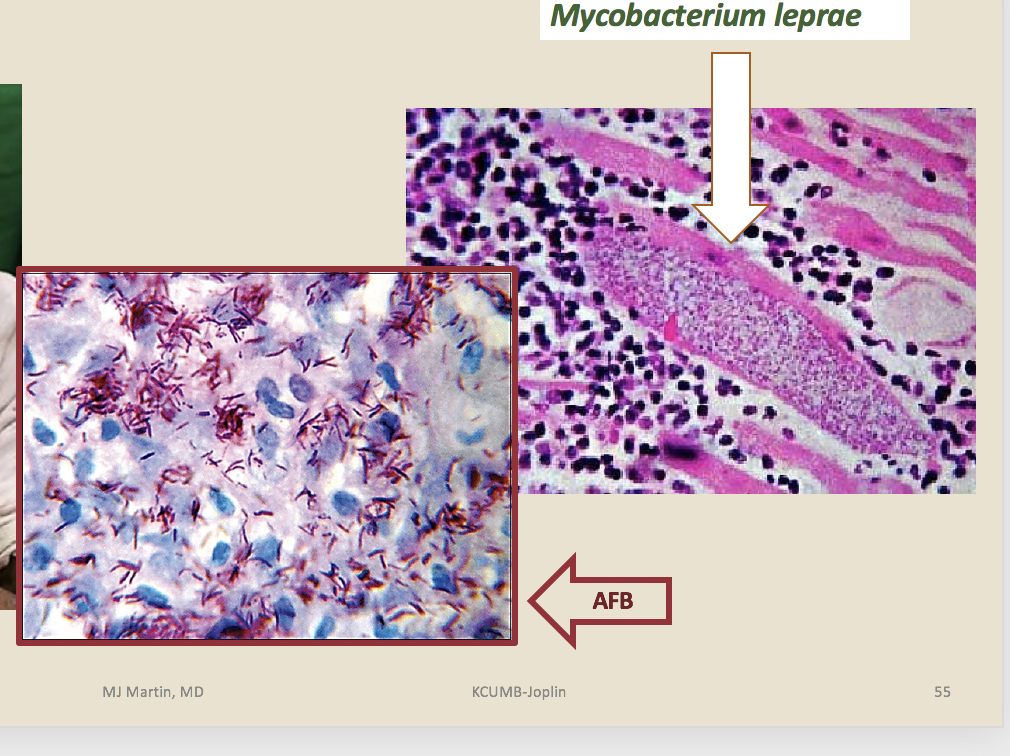 Mycobacterium leprae

AFB

MJ Martin, MD

KCUMB-Joplin

55